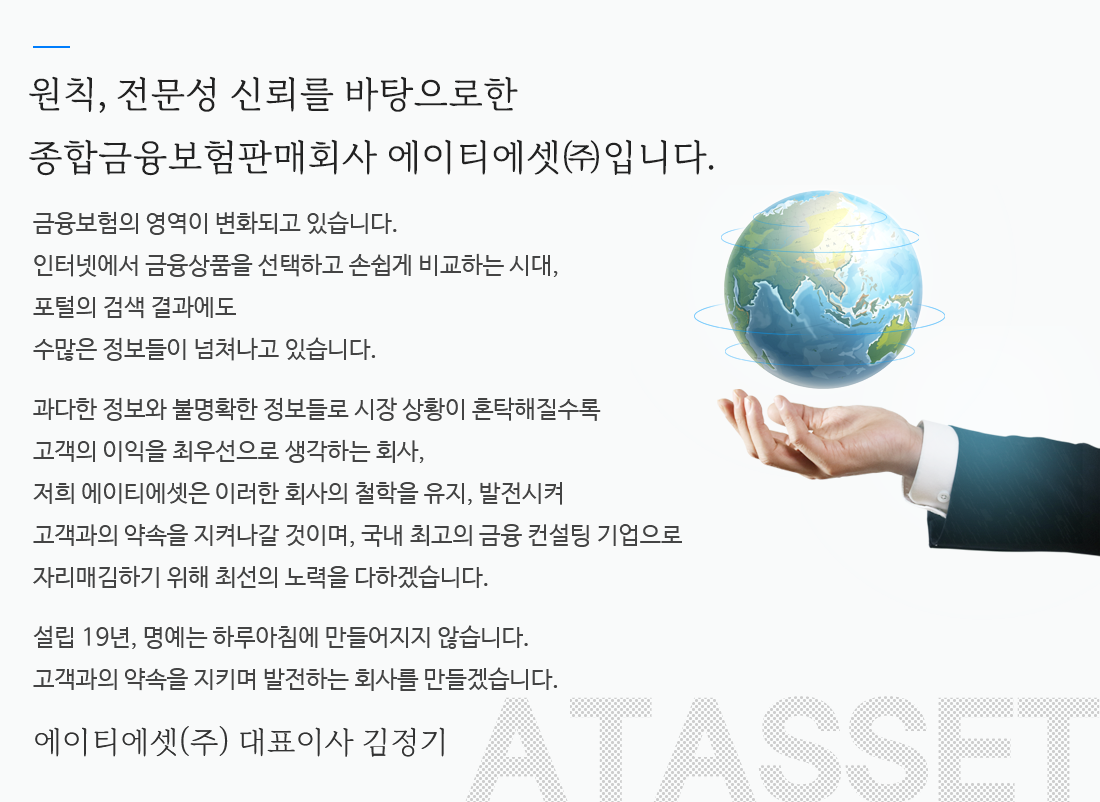 원칙, 전문성 신뢰를 바탕으로한
종합금융보험판매회사 에이티에셋㈜입니다.

금융보험의 영역이 변화되고 있습니다.
인터넷에서 금융상품을 선택하고 손쉽게 비교하는 시대,
포털의 검색 결과에도
수많은 정보들이 넘쳐나고 있습니다.

과다한 정보와 불명확한 정보들로 시장 상황이 혼탁해질수록
고객의 이익을 최우선으로 생각하는 회사,
저희 에이티에셋은 이러한 회사의 철학을 유지, 발전시켜
고객과의 약속을 지켜나갈 것이며, 국내 최고의 금융 컨설팅 기업으로
자리매김하기 위해 최선의 노력을 다하겠습니다.

설립 19년, 명예는 하루아침에 만들어지지 않습니다.
고객과의 약속을 지키며 발전하는 회사를 만들겠습니다.

에이티에셋(주) 대표이사 김정기

ATASSET